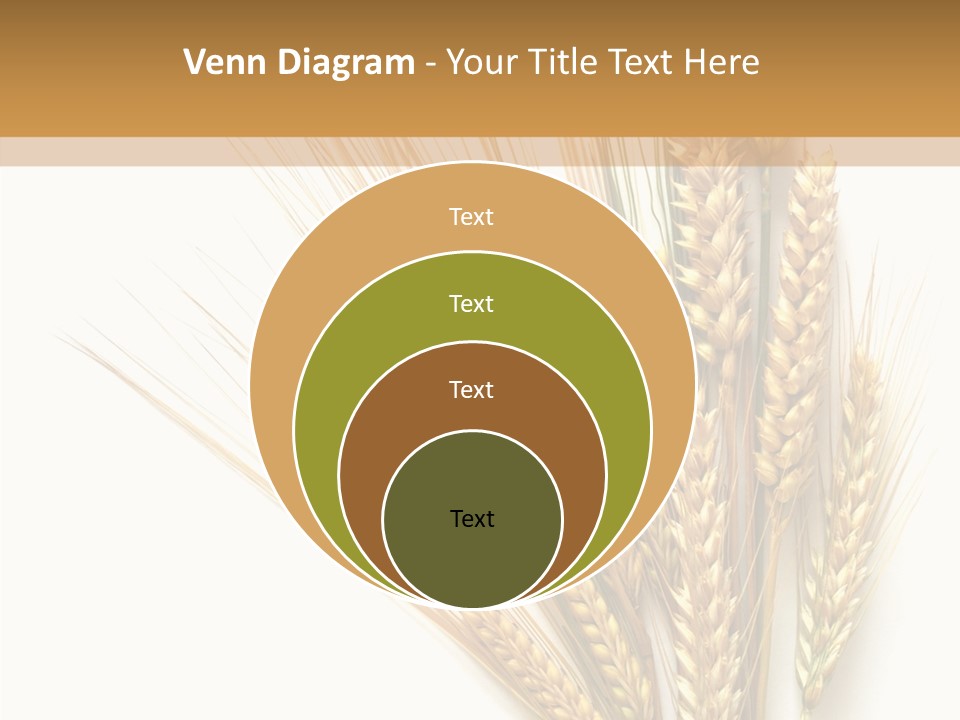 Venn Diagram - Your Title Text Here

Text

Text

Text

Text